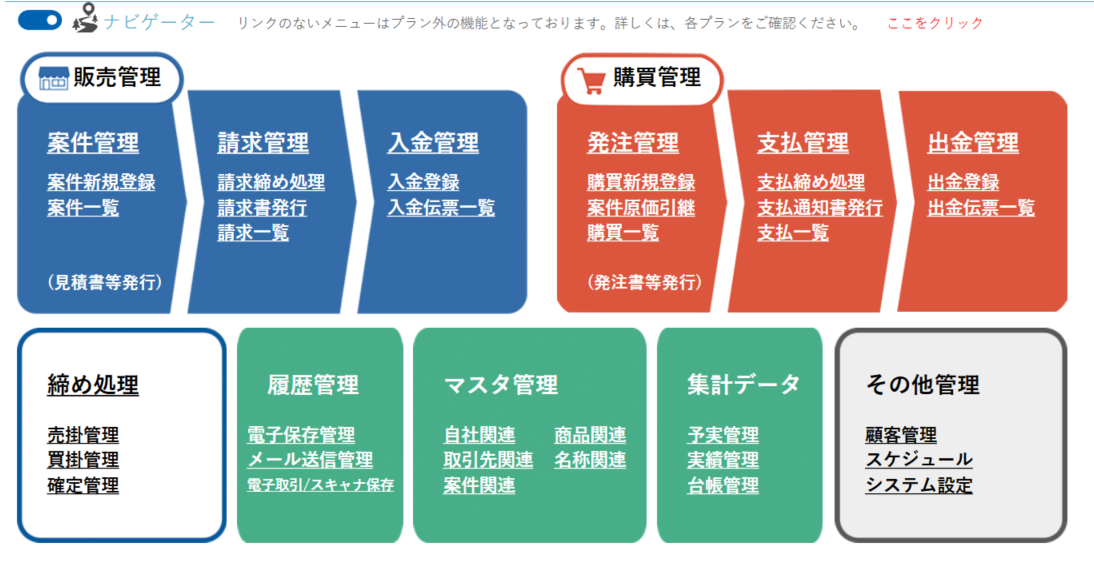 ナビゲーター　リンクのないメニューはプラン外の機能となっております。詳しくは、各プランをご確認ください。　ここをクリック

販売管理

案件管理
案件新規登録
案件一覧
（見積書等発行）

請求管理
請求締め処理
請求書発行
請求一覧

入金管理
入金登録
入金伝票一覧

購買管理

発注管理
購買新規登録
案件原価引継
購買一覧
（発注書等発行）

支払管理
支払締め処理
支払通知書発行
支払一覧

出金管理
出金登録
出金伝票一覧

締め処理
売掛管理
買掛管理
確定管理

履歴管理
電子保存管理
メール送信管理
電子取引/スキャナ保存

マスタ管理
自社関連
取引先関連
案件関連
商品関連
名称関連

集計データ
予実管理
実績管理
台帳管理

その他管理
顧客管理
スケジュール
システム設定